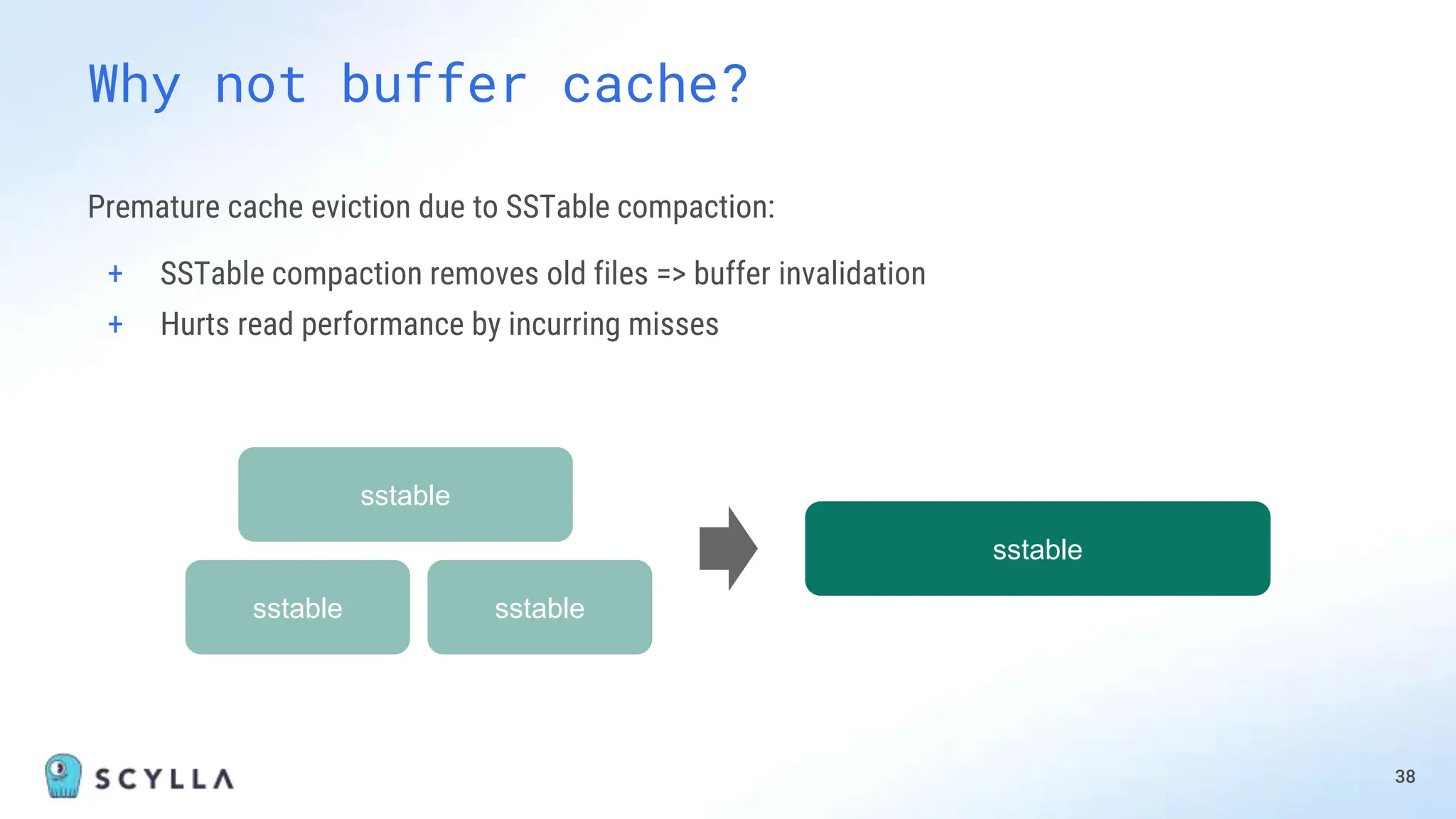 Why not buffer cache?

Premature cache eviction due to SSTable compaction:

+ SSTable compaction removes old files => buffer invalidation
+ Hurts read performance by incurring misses

sstable

sstable

sstable

sstable

SCYLLA

38